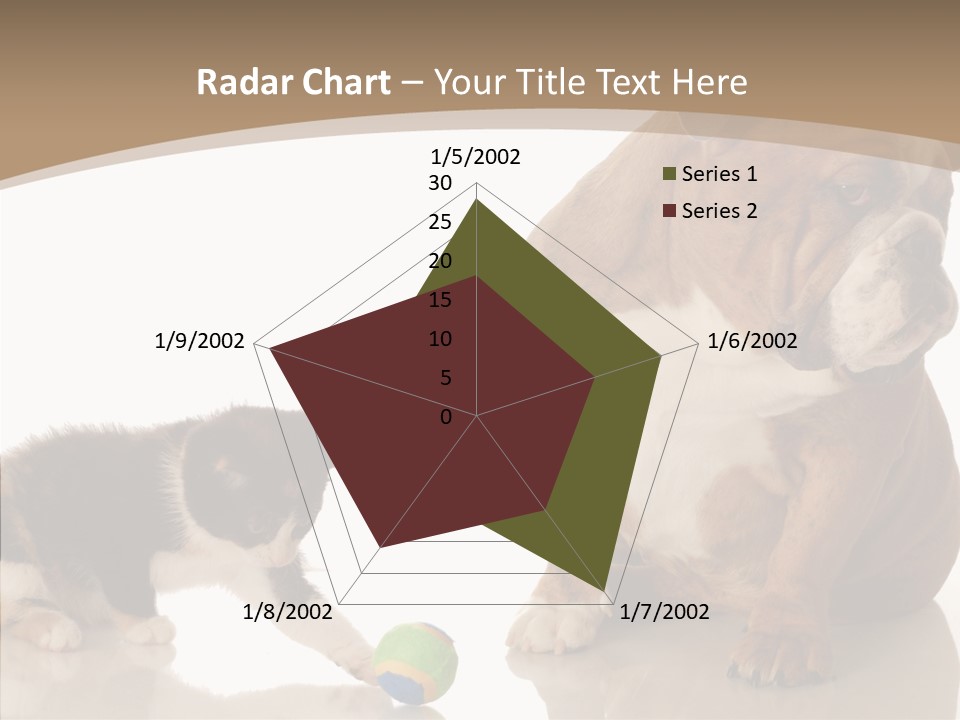 Radar Chart – Your Title Text Here

1/5/2002
30
25
20
15
10
5
0
1/6/2002
1/7/2002
1/8/2002
1/9/2002

Series 1
Series 2